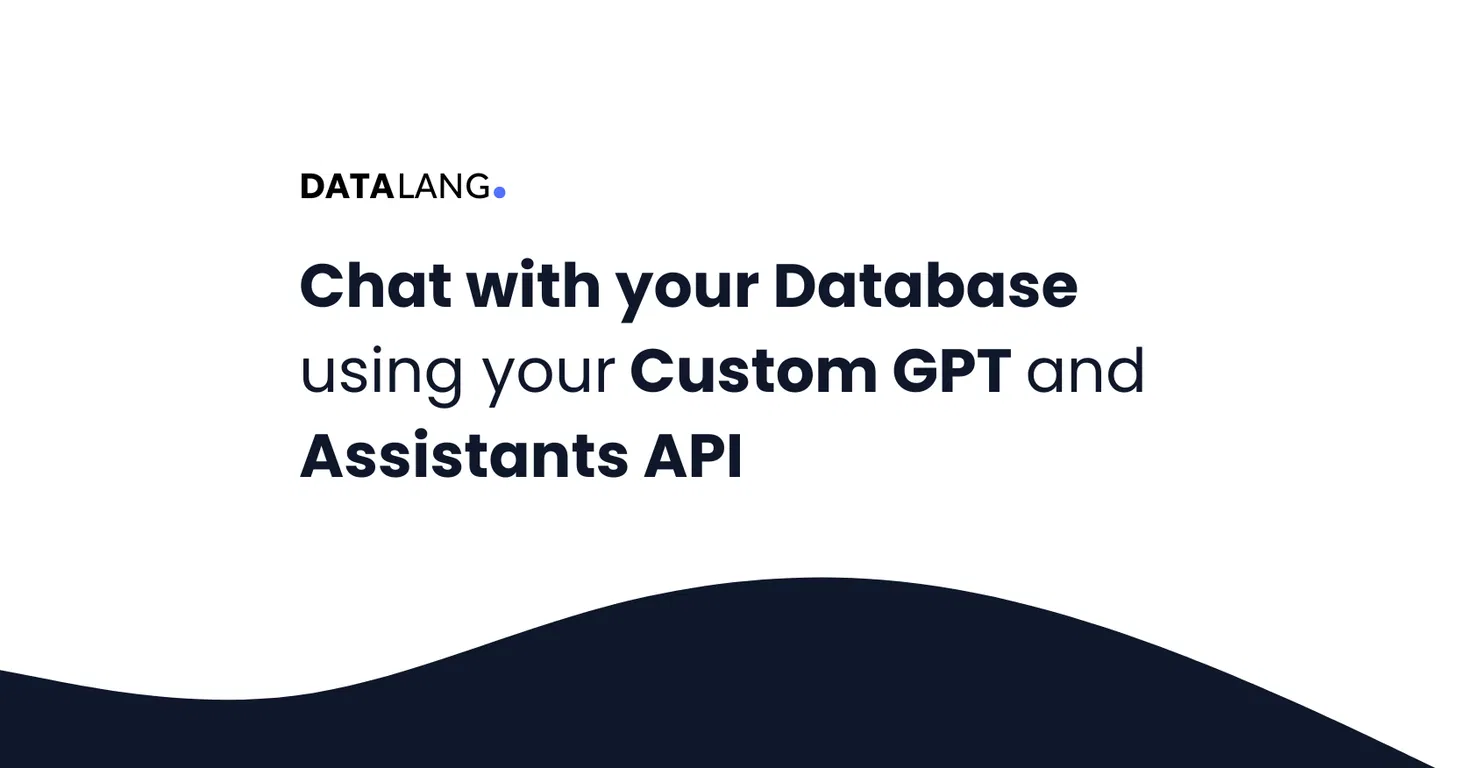 DATALANG.

Chat with your Database using your Custom GPT and Assistants API